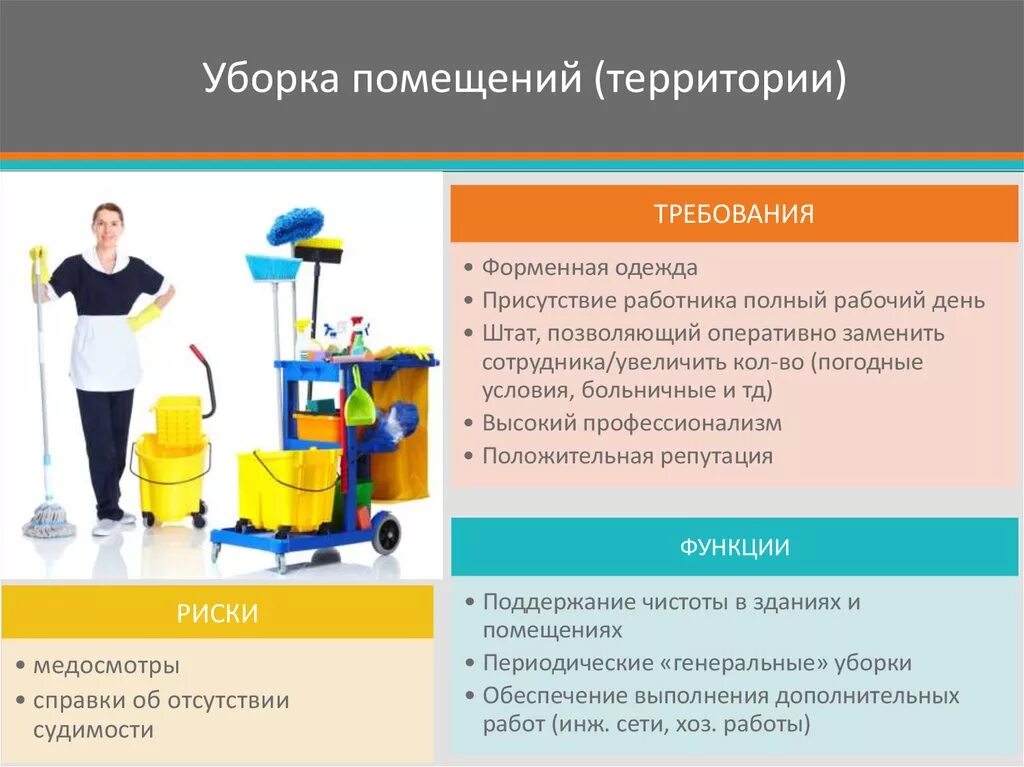 Уборка помещений (территории)

ТРЕБОВАНИЯ

• Форменная одежда
• Присутствие работника полный рабочий день
• Штат, позволяющий оперативно заменить сотрудника/увеличить кол-во (погодные условия, больничные и тд)
• Высокий профессионализм
• Положительная репутация

ФУНКЦИИ

• Поддержание чистоты в зданиях и помещениях
• Периодические «генеральные» уборки
• Обеспечение выполнения дополнительных работ (инж. сети, хоз. работы)

РИСКИ

• медосмотры
• справки об отсутствии судимости